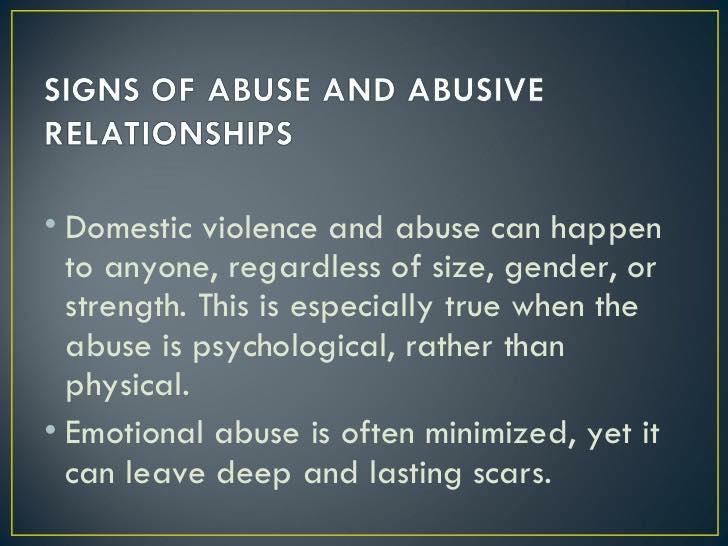 SIGNS OF ABUSE AND ABUSIVE RELATIONSHIPS

• Domestic violence and abuse can happen to anyone, regardless of size, gender, or strength. This is especially true when the abuse is psychological, rather than physical.

• Emotional abuse is often minimized, yet it can leave deep and lasting scars.